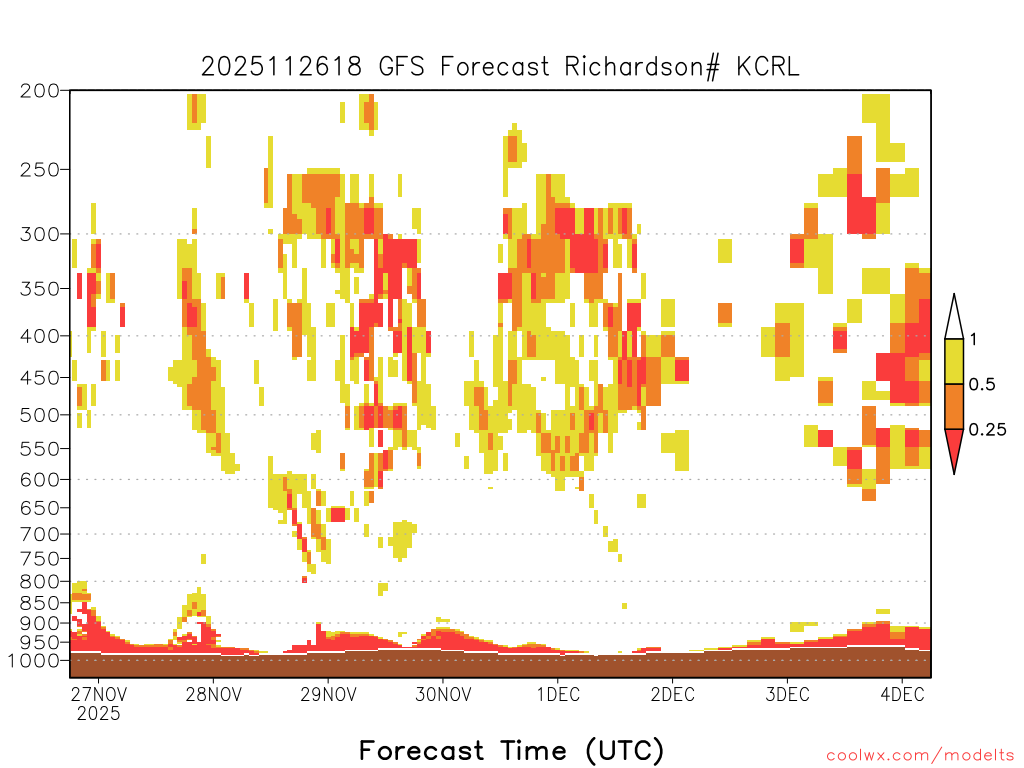 2025112618 GFS Forecast Richardson# KCRL

200
250
300
350
400
450
500
550
600
650
700
750
800
850
900
950
1000

1
0.5
0.25

27NOV
2025
28NOV
29NOV
30NOV
1DEC
2DEC
3DEC
4DEC

Forecast Time (UTC)

coolwx.com/modelts